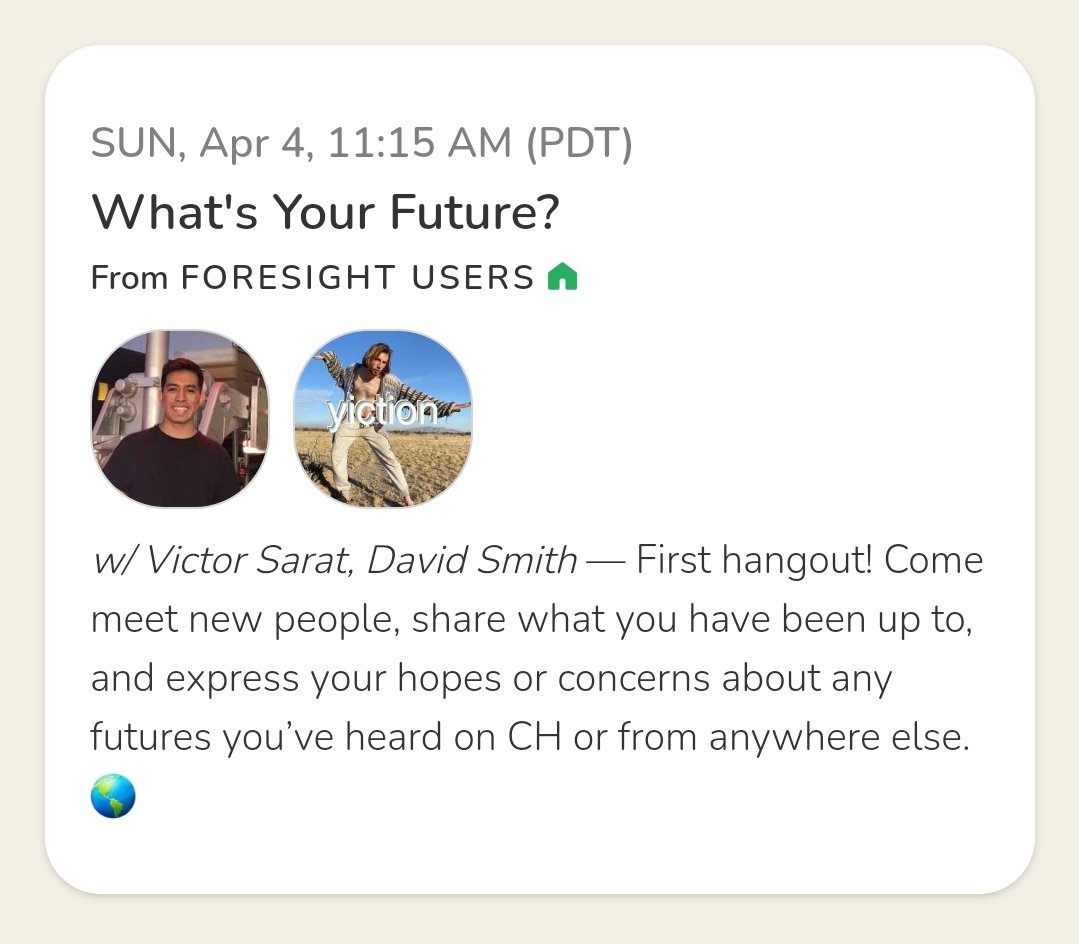 SUN, Apr 4, 11:15 AM (PDT)

What's Your Future?

From FORESIGHT USERS

yiction

w/ Victor Sarat, David Smith — First hangout! Come meet new people, share what you have been up to, and express your hopes or concerns about any futures you've heard on CH or from anywhere else. 🌎